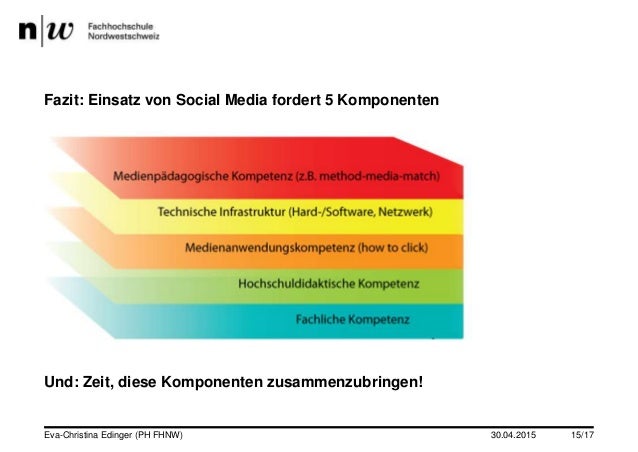 n|w Fachhochschule Nordwestschweiz

Fazit: Einsatz von Social Media fordert 5 Komponenten

Medienpädagogische Kompetenz (z.B. method-media-match)

Technische Infrastruktur (Hard-/Software, Netzwerk)

Medienanwendungskompetenz (how to click)

Hochschuldidaktische Kompetenz

Fachliche Kompetenz

Und: Zeit, diese Komponenten zusammenzubringen!

Eva-Christina Edinger (PH FHNW) 30.04.2015 15/17